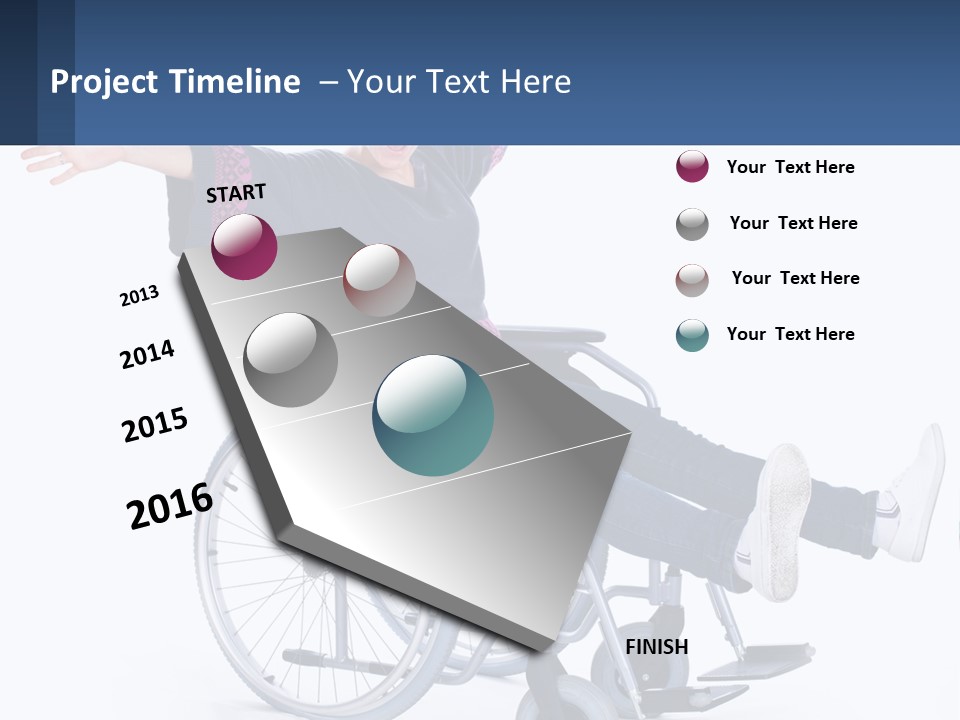 Project Timeline – Your Text Here

START

2013

2014

2015

2016

FINISH

Your Text Here

Your Text Here

Your Text Here

Your Text Here